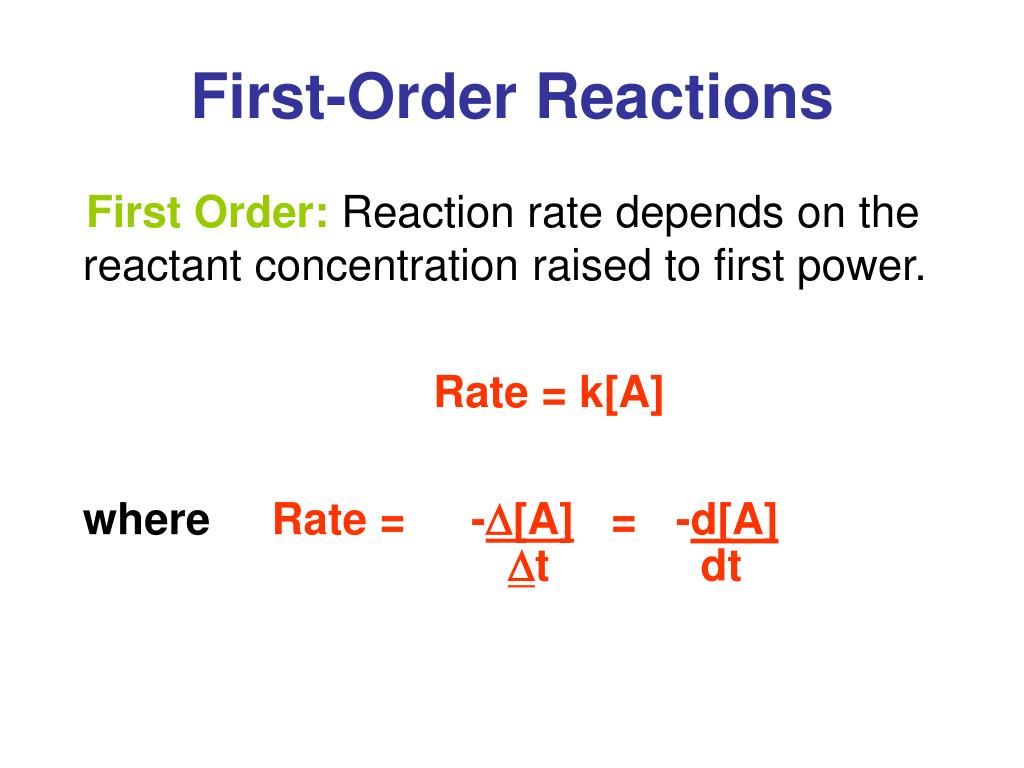 First-Order Reactions

First Order: Reaction rate depends on the reactant concentration raised to first power.

Rate = k[A]

where Rate = $-\frac{\Delta[A]}{\Delta t} = -\frac{d[A]}{dt}$